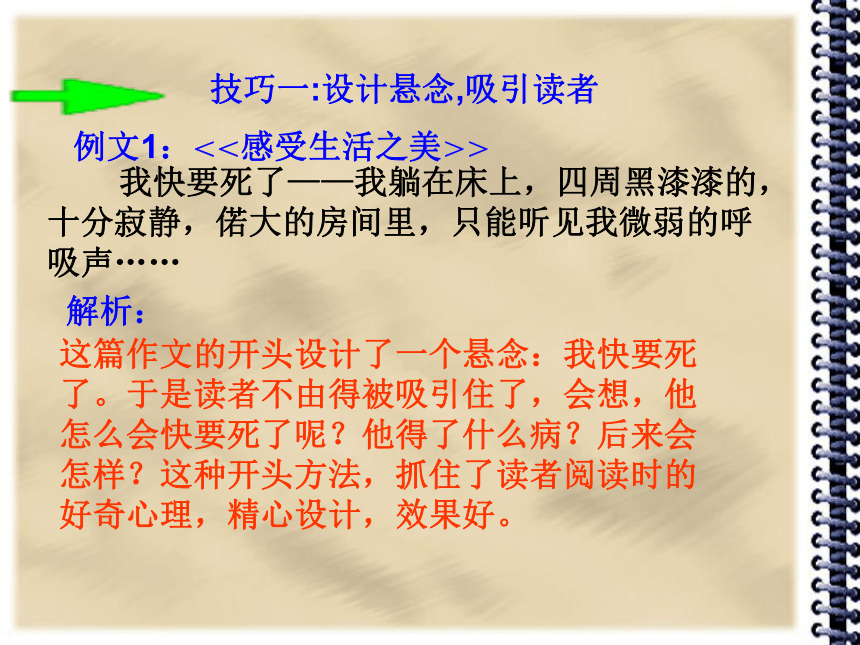 技巧一:设计悬念,吸引读者

例文1：<<感受生活之美>>

我快要死了——我躺在床上，四周黑漆漆的，十分寂静，偌大的房间里，只能听见我微弱的呼吸声……

解析：

这篇作文的开头设计了一个悬念：我快要死了。于是读者不由得被吸引住了，会想，他怎么会快要死了呢？他得了什么病？后来会怎样？这种开头方法，抓住了读者阅读时的好奇心理，精心设计，效果好。